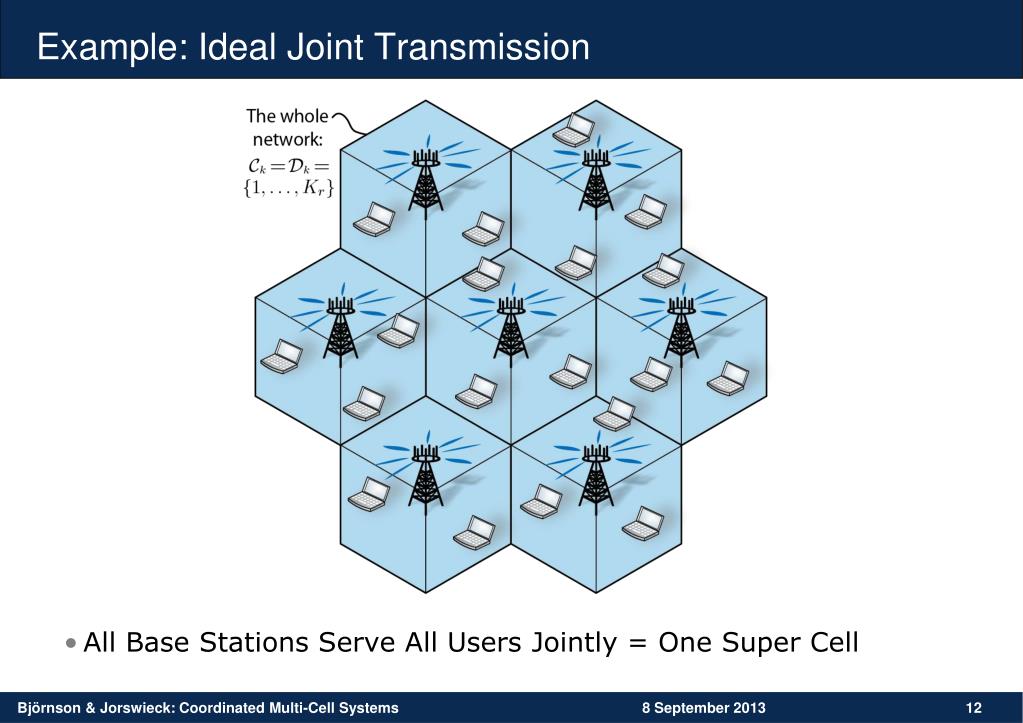 Example: Ideal Joint Transmission

The whole network: $\mathcal{C}_k = \mathcal{D}_k = \{1, \ldots, K_r\}$

• All Base Stations Serve All Users Jointly = One Super Cell

Björnson & Jorswieck: Coordinated Multi-Cell Systems 8 September 2013 12